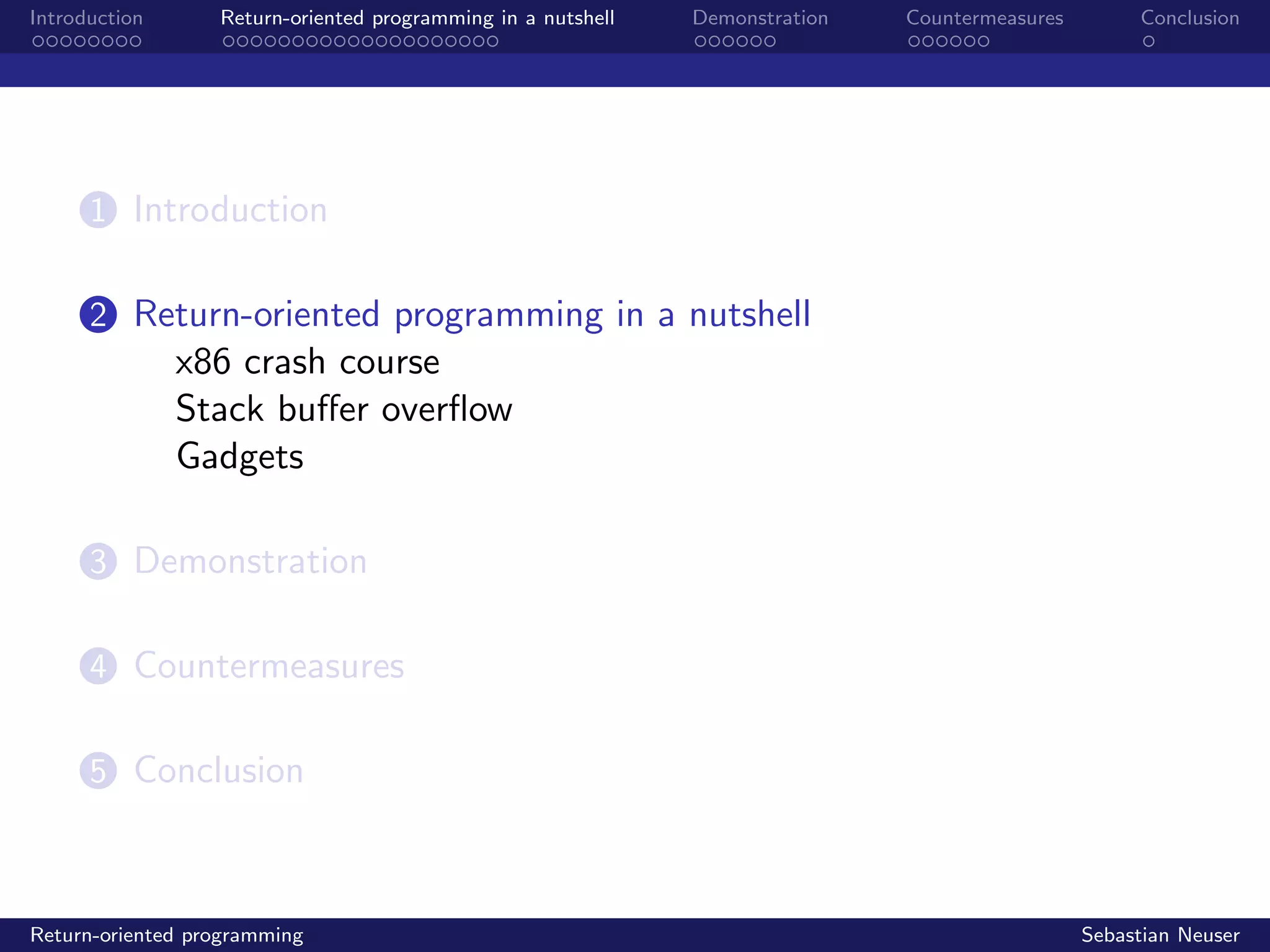 Introduction Return-oriented programming in a nutshell Demonstration Countermeasures Conclusion

1 Introduction

2 Return-oriented programming in a nutshell
x86 crash course
Stack buffer overflow
Gadgets

3 Demonstration

4 Countermeasures

5 Conclusion

Return-oriented programming Sebastian Neuser